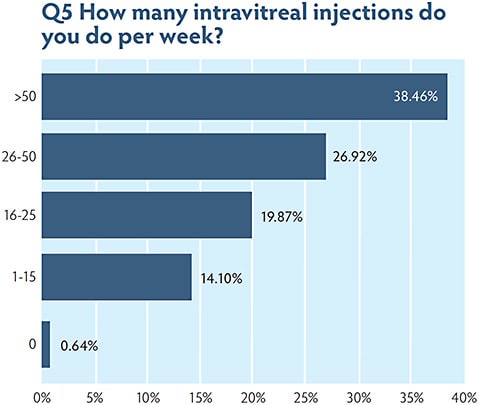 Q5 How many intravitreal injections do you do per week?

>50
38.46%
26-50
26.92%
16-25
19.87%
1-15
14.10%
0
0.64%

0% 5% 10% 15% 20% 25% 30% 35% 40%